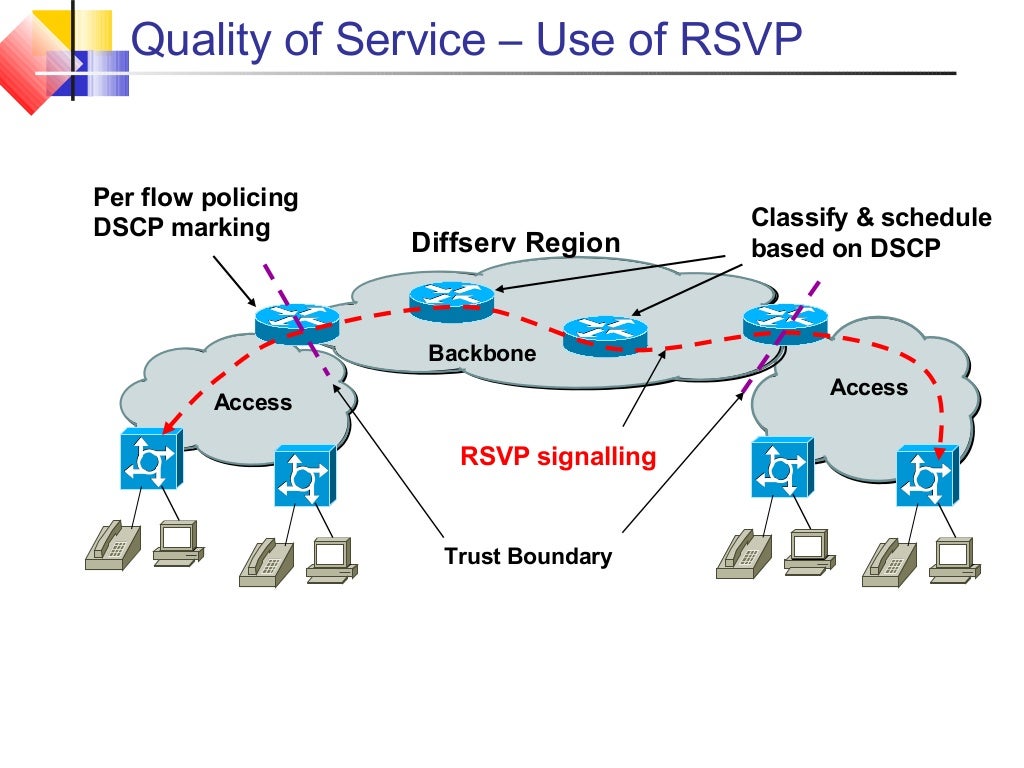 Quality of Service – Use of RSVP

Per flow policing
DSCP marking

Diffserv Region

Classify & schedule
based on DSCP

Backbone

Access

Access

RSVP signalling

Trust Boundary